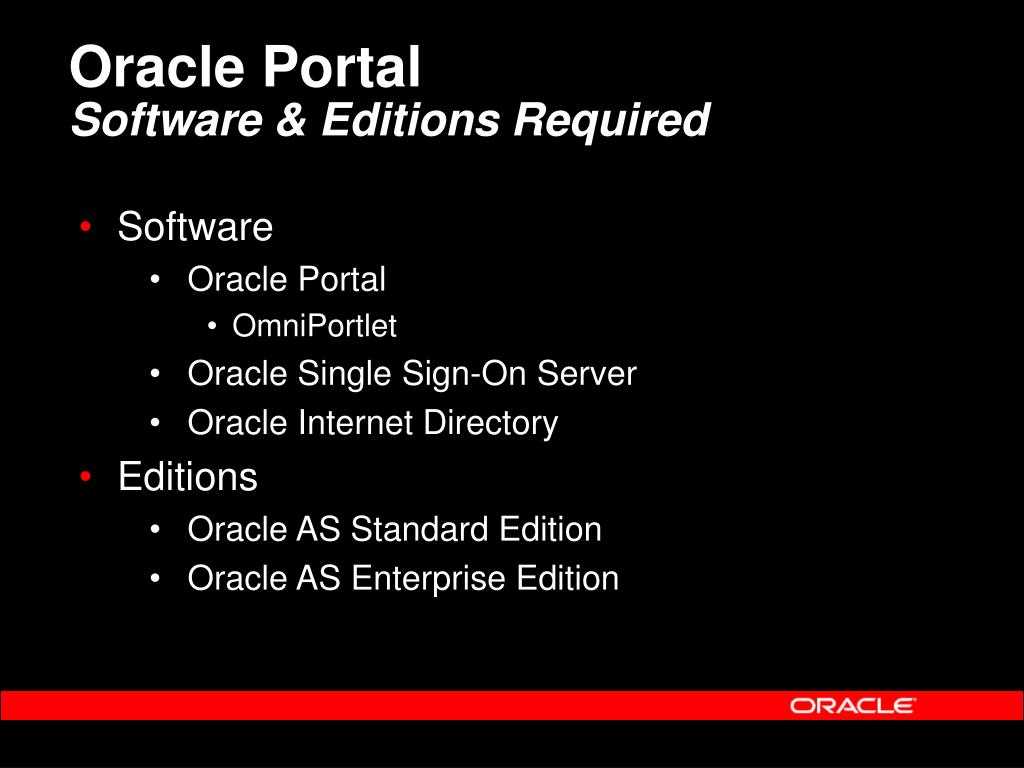 Oracle Portal
Software & Editions Required

• Software
  • Oracle Portal
    • OmniPortlet
  • Oracle Single Sign-On Server
  • Oracle Internet Directory
• Editions
  • Oracle AS Standard Edition
  • Oracle AS Enterprise Edition

ORACLE